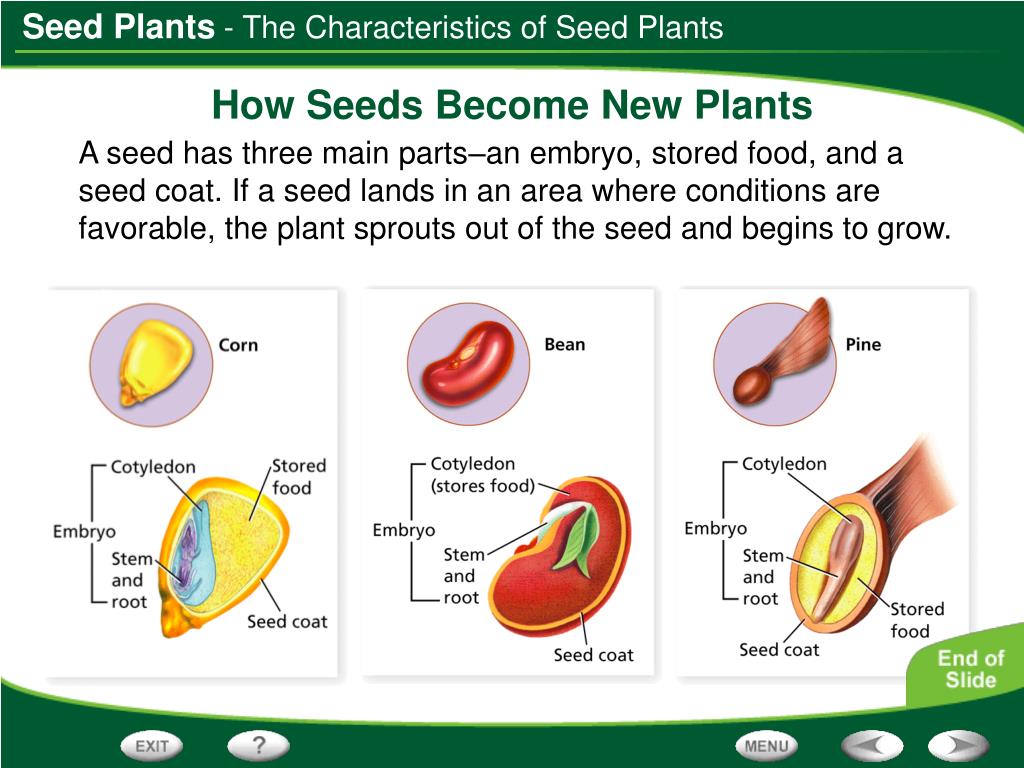 Seed Plants - The Characteristics of Seed Plants

How Seeds Become New Plants

A seed has three main parts–an embryo, stored food, and a seed coat. If a seed lands in an area where conditions are favorable, the plant sprouts out of the seed and begins to grow.

Corn

Cotyledon
Stored food
Embryo
Stem and root
Seed coat

Bean

Cotyledon (stores food)
Embryo
Stem and root
Seed coat

Pine

Cotyledon
Embryo
Stem and root
Stored food
Seed coat

End of Slide

EXIT
?
MENU